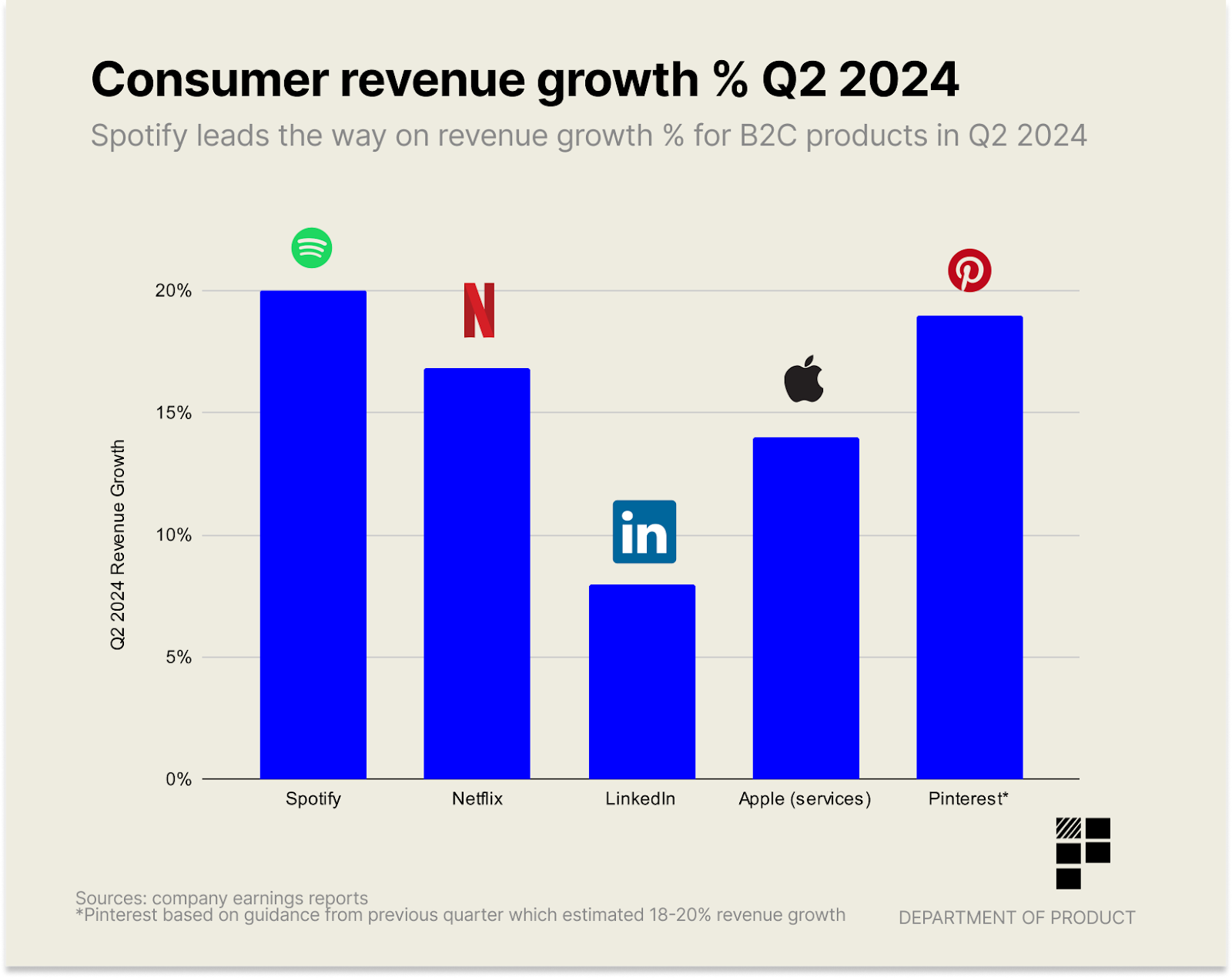 Consumer revenue growth % Q2 2024

Spotify leads the way on revenue growth % for B2C products in Q2 2024

Q2 2024 Revenue Growth

20%
15%
10%
5%
0%

N

in

Spotify
Netflix
LinkedIn
Apple (services)
Pinterest*

Sources: company earnings reports
*Pinterest based on guidance from previous quarter which estimated 18-20% revenue growth

DEPARTMENT OF PRODUCT